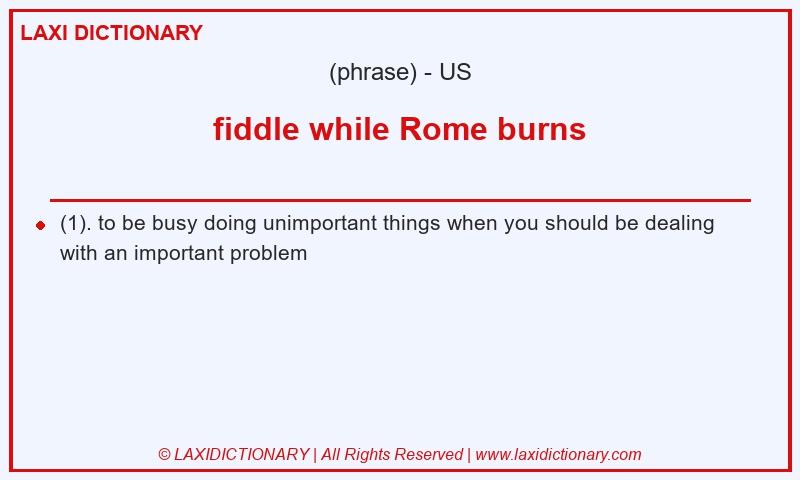 LAXI DICTIONARY

(phrase) - US

fiddle while Rome burns

(1). to be busy doing unimportant things when you should be dealing with an important problem

© LAXIDICTIONARY | All Rights Reserved | www.laxidictionary.com